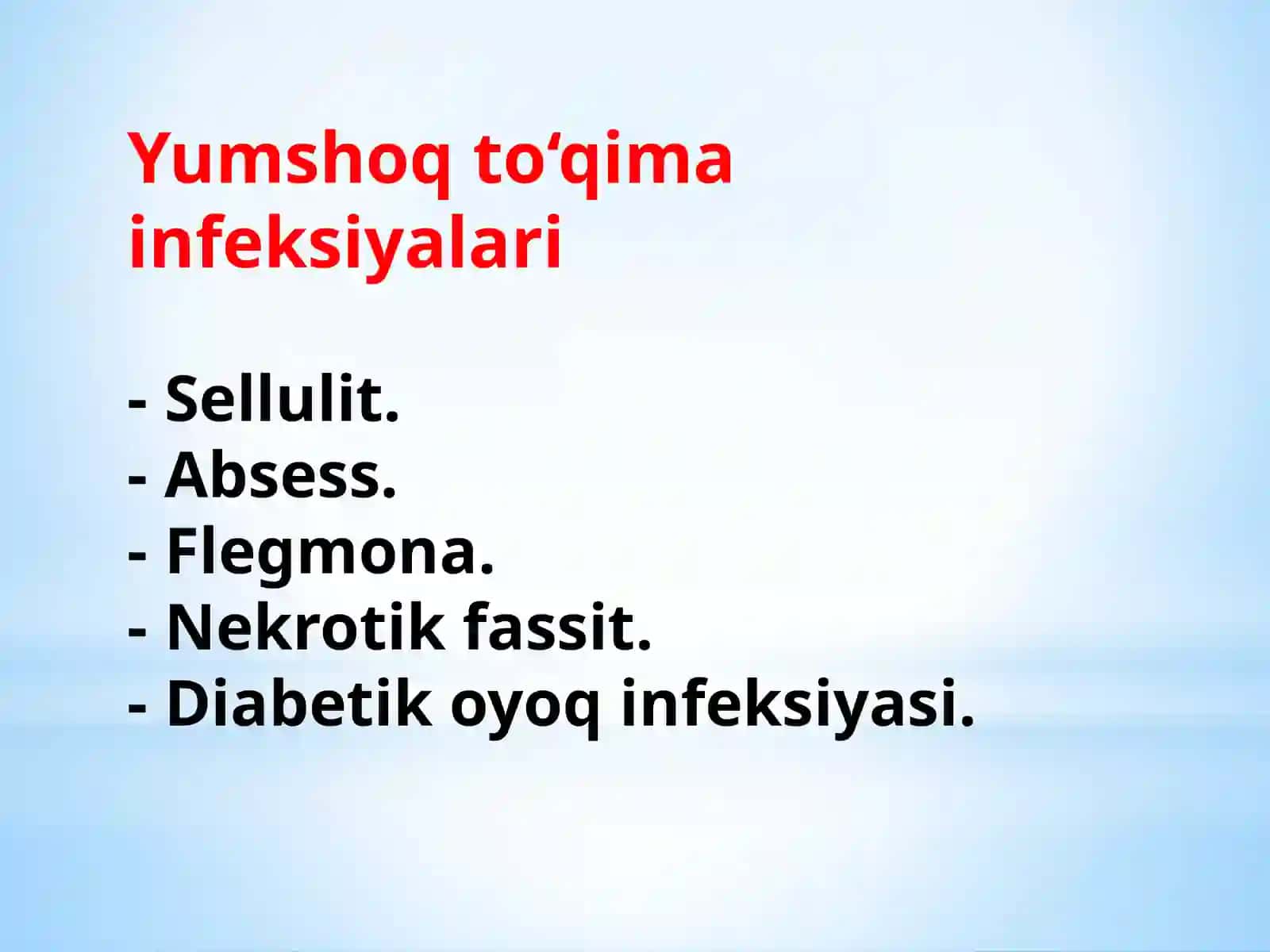 Yumshoq to‘qima infeksiyalari

- Sellulit.
- Absess.
- Flegmona.
- Nekrotik fassit.
- Diabetik oyoq infeksiyasi.